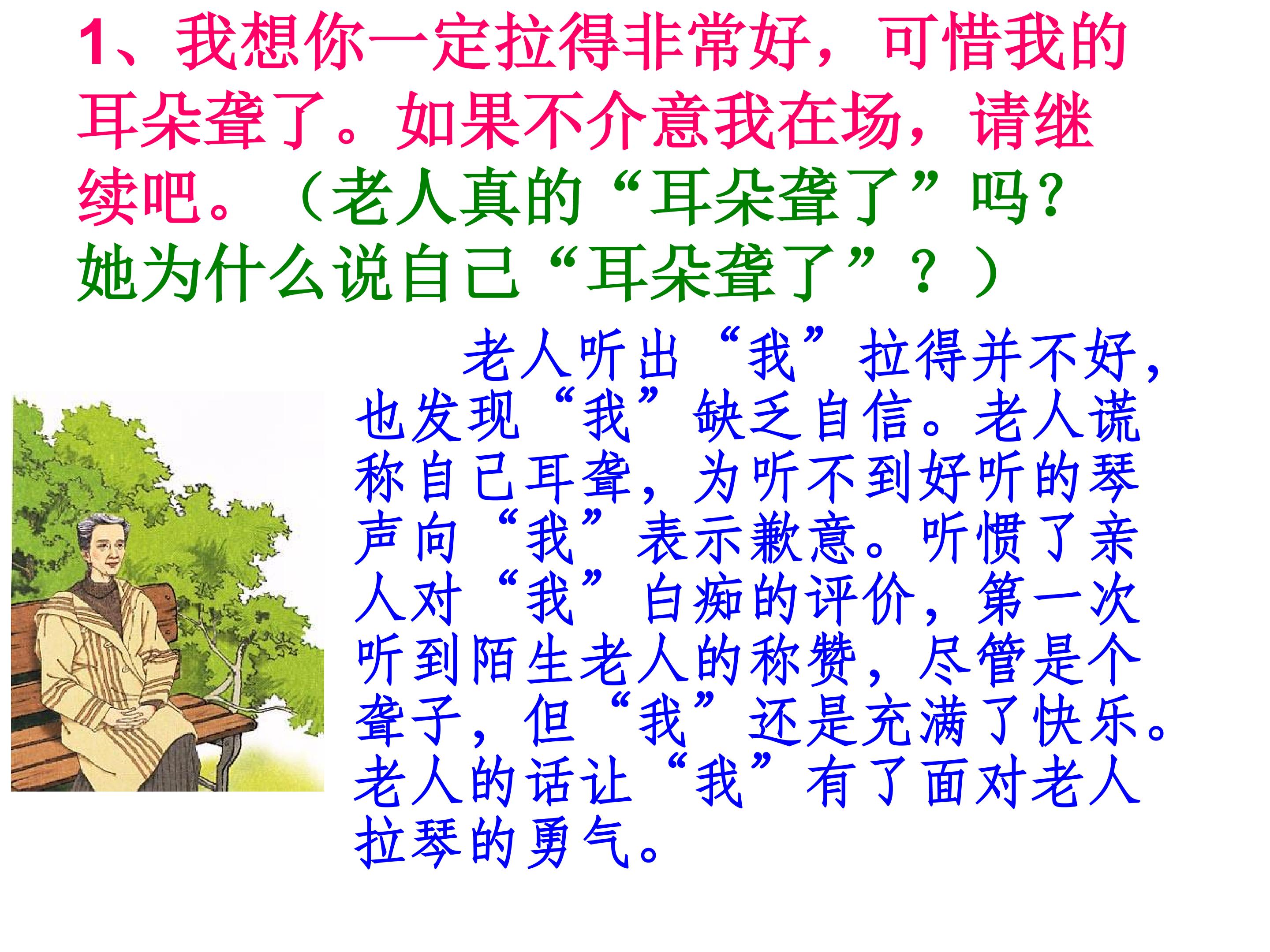 1、我想你一定拉得非常好，可惜我的耳朵聋了。如果不介意我在场，请继续吧。（老人真的“耳朵聋了”吗？她为什么说自己“耳朵聋了”？）

老人听出“我”拉得并不好，也发现“我”缺乏自信。老人谎称自己耳聋，为听不到好听的琴声向“我”表示歉意。听惯了亲人对“我”白痴的评价，第一次听到陌生老人的称赞，尽管是个聋子，但“我”还是充满了快乐。老人的话让“我”有了面对老人拉琴的勇气。